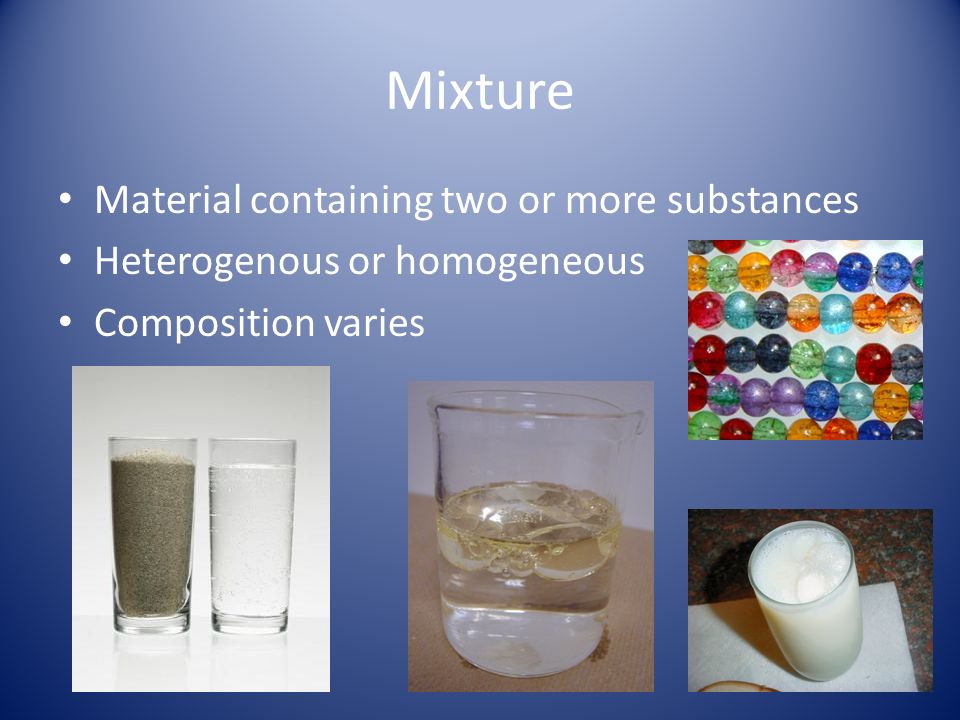 Mixture

• Material containing two or more substances
• Heterogenous or homogeneous
• Composition varies